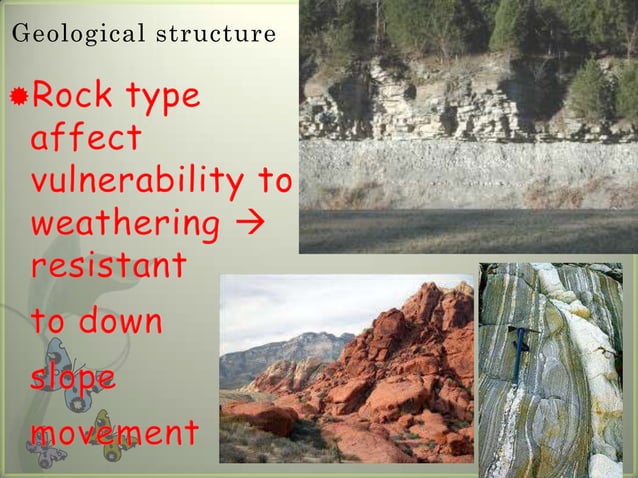 Geological structure

Rock type affect vulnerability to weathering → resistant

to down

slope

movement